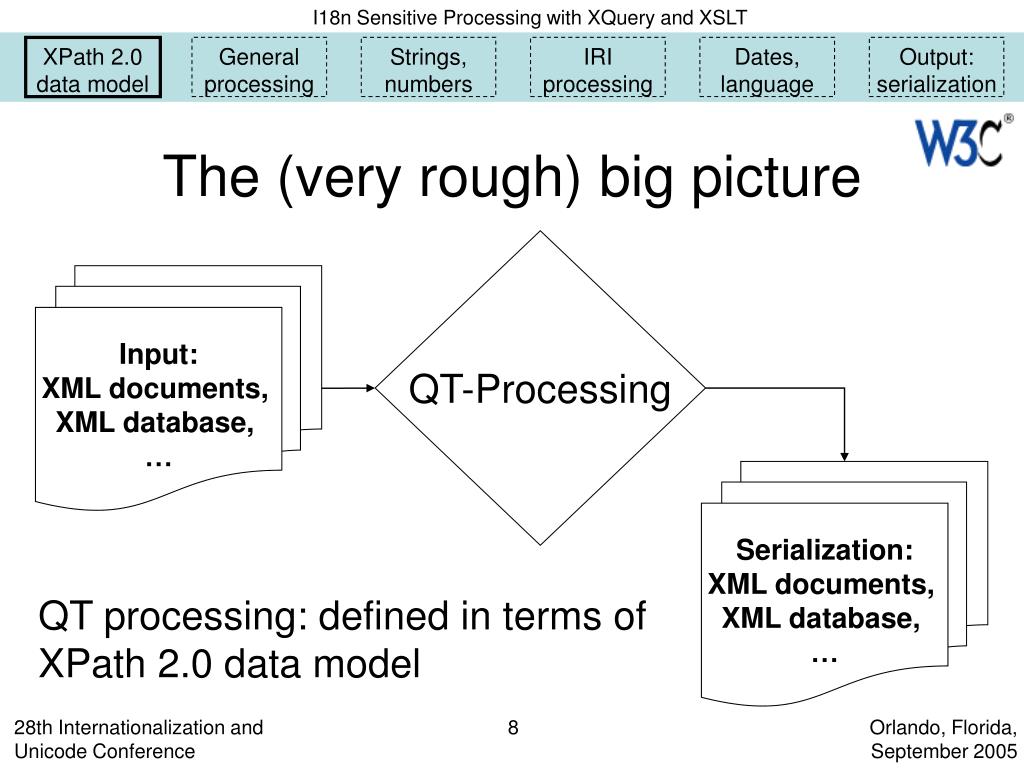 I18n Sensitive Processing with XQuery and XSLT

XPath 2.0 data model
General processing
Strings, numbers
IRI processing
Dates, language
Output: serialization

W3C®

The (very rough) big picture

Input:
XML documents,
XML database,
…

QT-Processing

Serialization:
XML documents,
XML database,
…

QT processing: defined in terms of XPath 2.0 data model

28th Internationalization and Unicode Conference

8

Orlando, Florida, September 2005